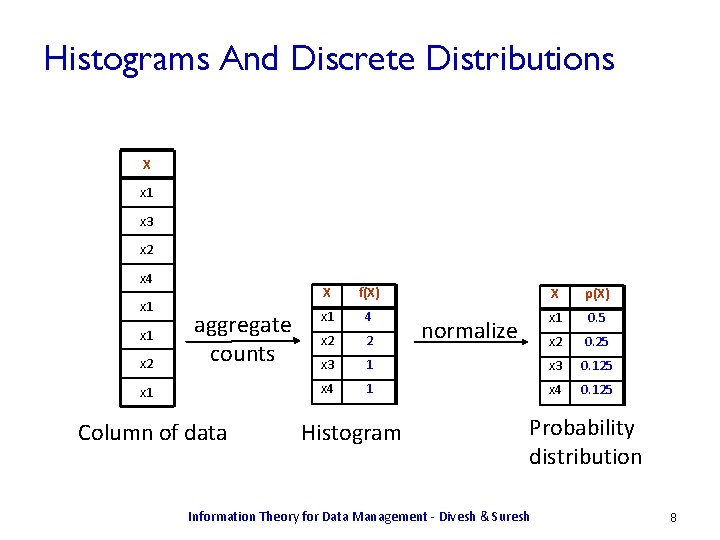 Histograms And Discrete Distributions

| X |
|---|
| x1 |
| x3 |
| x2 |
| x4 |
| x1 |
| x1 |
| x2 |
| x1 |

Column of data

aggregate counts

| X | f(X) |
|---|---|
| x1 | 4 |
| x2 | 2 |
| x3 | 1 |
| x4 | 1 |

Histogram

normalize

| X | p(X) |
|---|---|
| x1 | 0.5 |
| x2 | 0.25 |
| x3 | 0.125 |
| x4 | 0.125 |

Probability distribution

Information Theory for Data Management - Divesh & Suresh

8